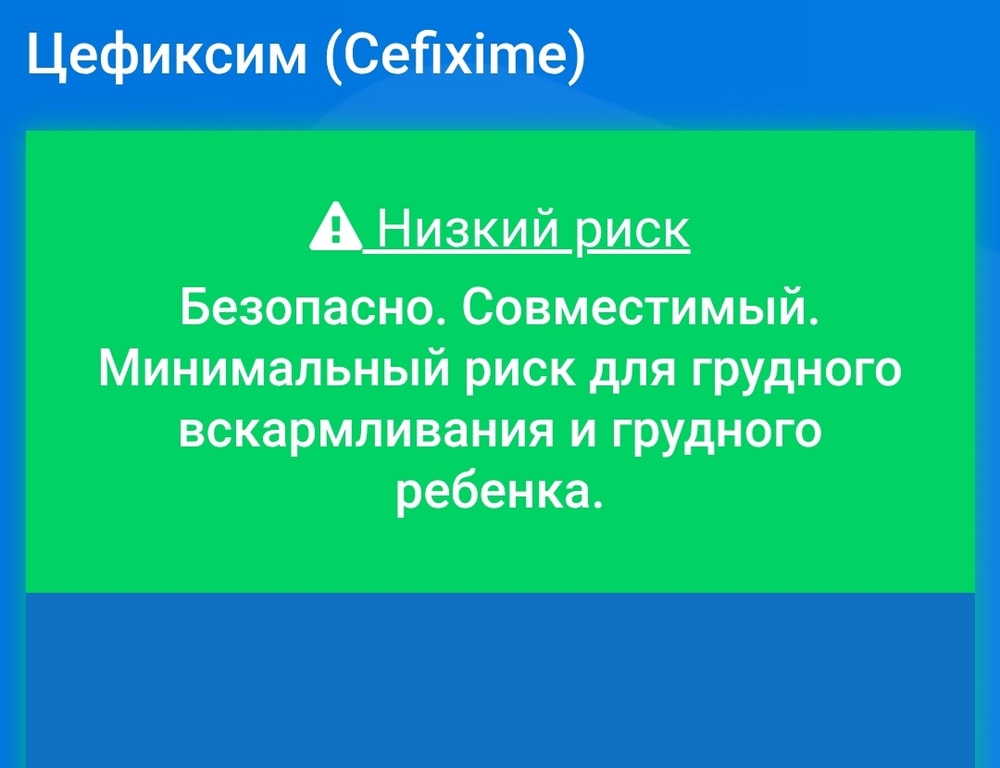 Цефиксим (Cefixime)

Низкий риск

Безопасно. Совместимый. Минимальный риск для грудного вскармливания и грудного ребенка.